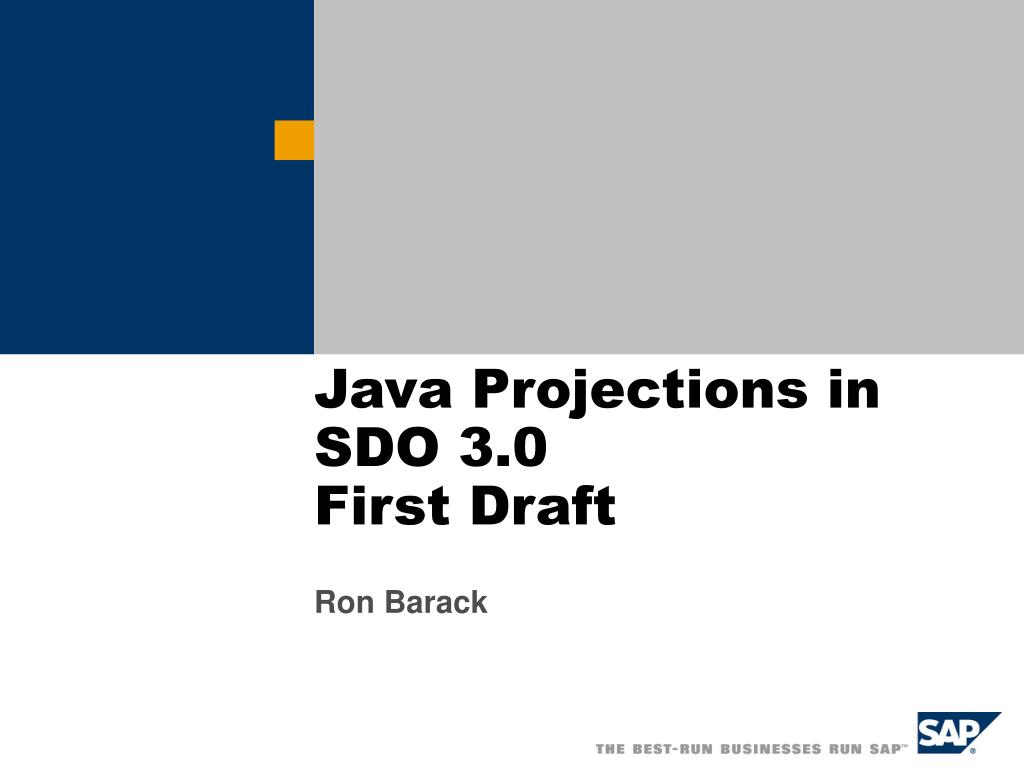 Java Projections in SDO 3.0
First Draft

Ron Barack

THE BEST-RUN BUSINESSES RUN SAP™

SAP®